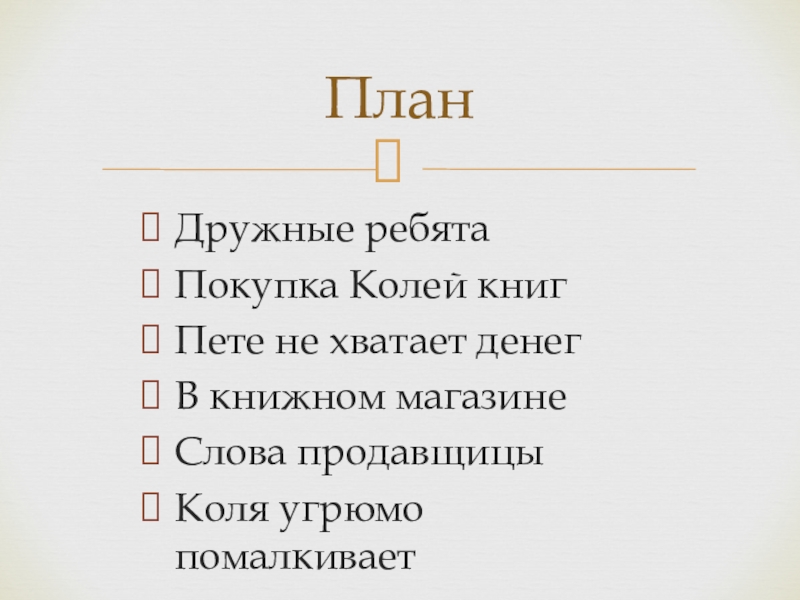 План

Дружные ребята
Покупка Колей книг
Пете не хватает денег
В книжном магазине
Слова продавщицы
Коля угрюмо помалкивает